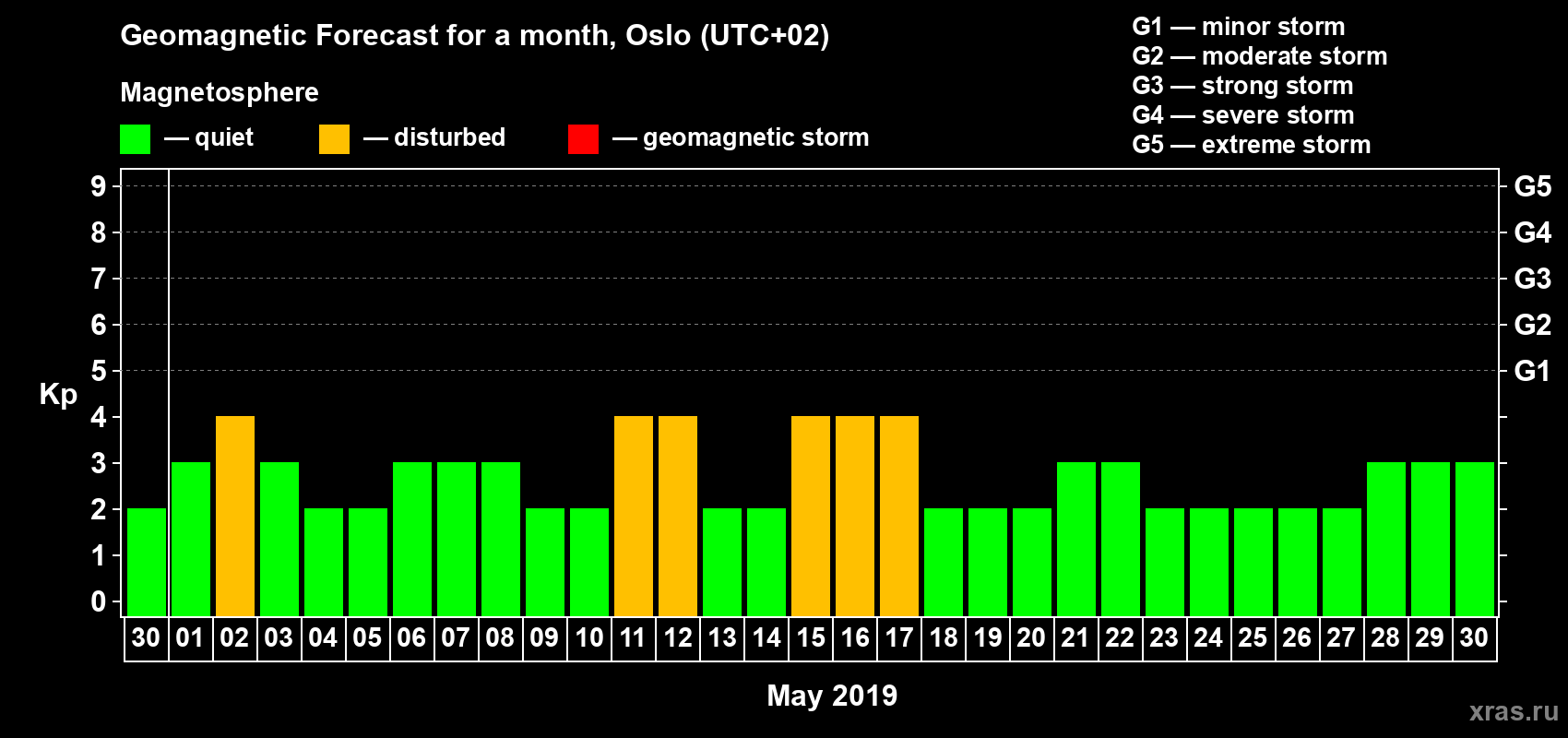 Geomagnetic Forecast for a month, Oslo (UTC+02)

Magnetosphere

— quiet — disturbed — geomagnetic storm

G1 — minor storm
G2 — moderate storm
G3 — strong storm
G4 — severe storm
G5 — extreme storm

Kp

9 8 7 6 5 4 3 2 1 0

G5 G4 G3 G2 G1

30 01 02 03 04 05 06 07 08 09 10 11 12 13 14 15 16 17 18 19 20 21 22 23 24 25 26 27 28 29 30

May 2019

xras.ru